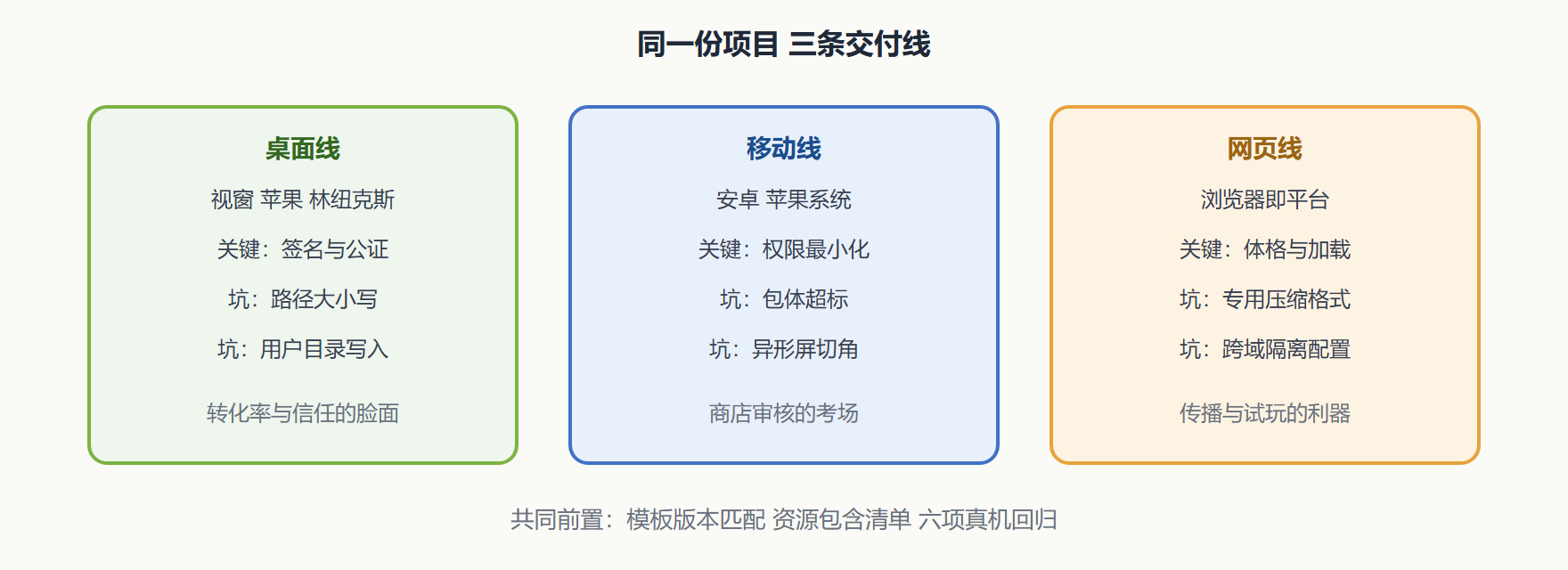 同一份项目 三条交付线

桌面线

视窗 苹果 林纽克斯

关键：签名与公证

坑：路径大小写

坑：用户目录写入

转化率与信任的脸面

移动线

安卓 苹果系统

关键：权限最小化

坑：包体超标

坑：异形屏切角

商店审核的考场

网页线

浏览器即平台

关键：体格与加载

坑：专用压缩格式

坑：跨域隔离配置

传播与试玩的利器

共同前置：模板版本匹配 资源包含清单 六项真机回归